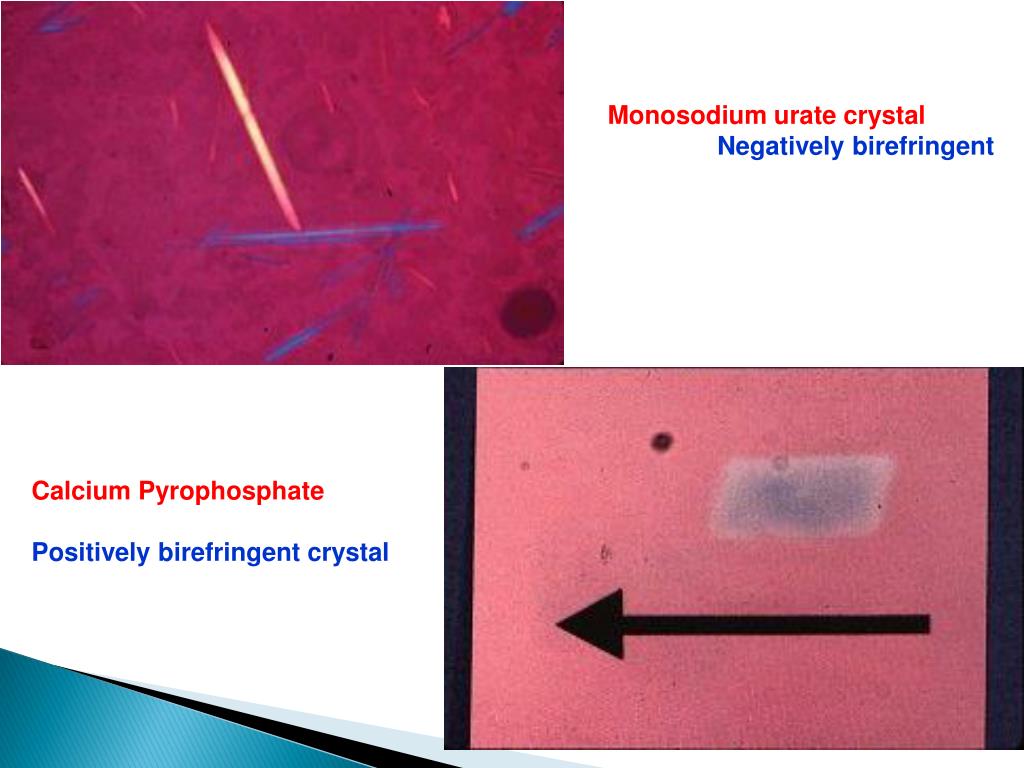 Monosodium urate crystal
Negatively birefringent

Calcium Pyrophosphate

Positively birefringent crystal